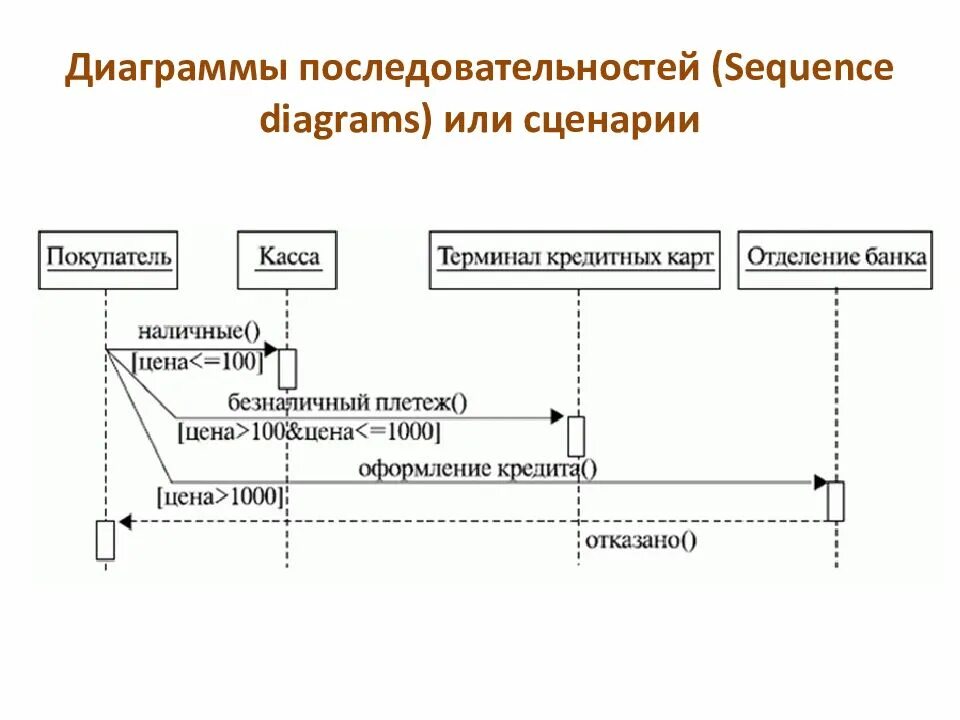 Диаграммы последовательностей (Sequence diagrams) или сценарии

Покупатель

Касса

Терминал кредитных карт

Отделение банка

наличные()

[цена<=100]

безналичный плетеж()

[цена>100&цена<=1000]

оформление кредита()

[цена>1000]

отказано()